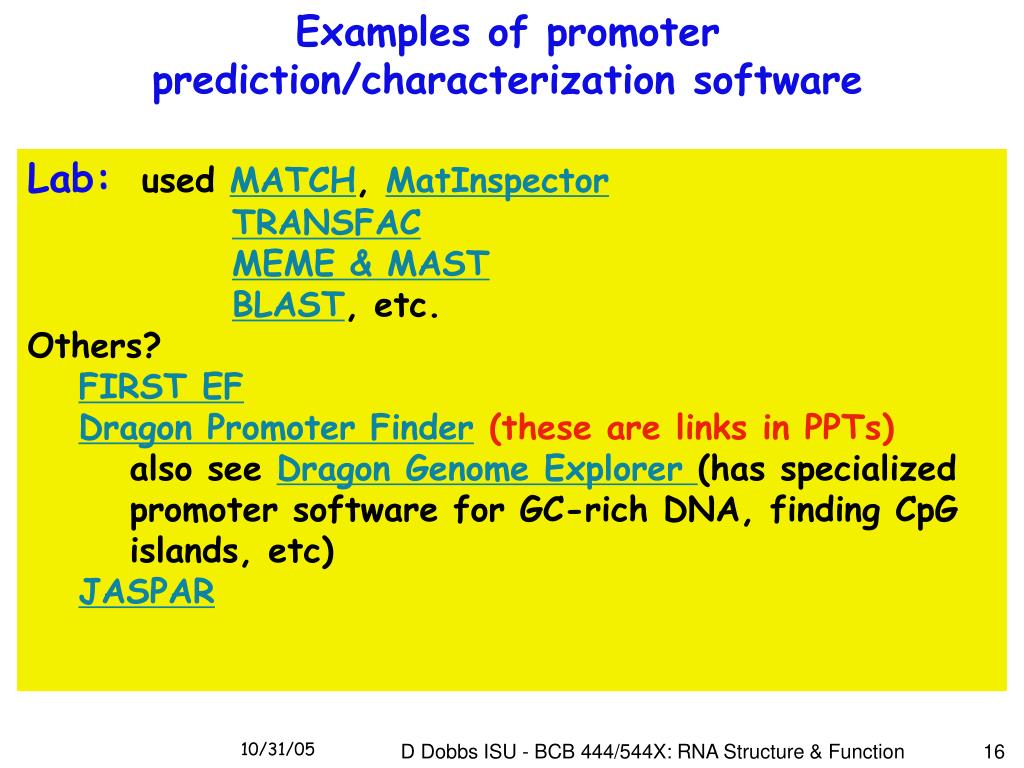 Examples of promoter prediction/characterization software

Lab: used MATCH, MatInspector
TRANSFAC
MEME & MAST
BLAST, etc.
Others?
FIRST EF
Dragon Promoter Finder (these are links in PPTs)
also see Dragon Genome Explorer (has specialized promoter software for GC-rich DNA, finding CpG islands, etc)
JASPAR

10/31/05

D Dobbs ISU - BCB 444/544X: RNA Structure & Function

16